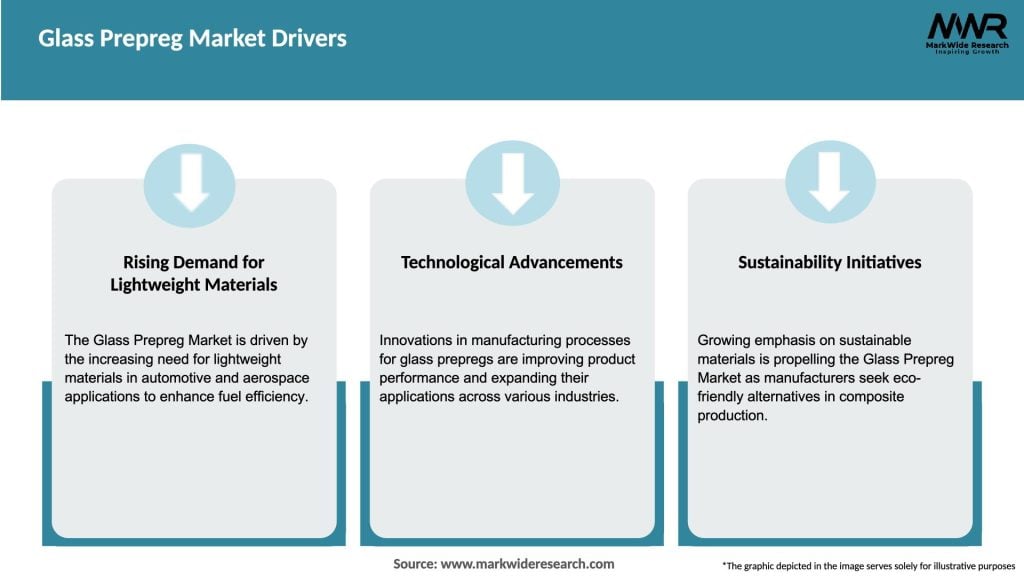 Glass Prepreg Market Drivers

MWR
MarkWide Research
Inspiring Growth

Rising Demand for Lightweight Materials

The Glass Prepreg Market is driven by the increasing need for lightweight materials in automotive and aerospace applications to enhance fuel efficiency.

Technological Advancements

Innovations in manufacturing processes for glass prepregs are improving product performance and expanding their applications across various industries.

Sustainability Initiatives

Growing emphasis on sustainable materials is propelling the Glass Prepreg Market as manufacturers seek eco-friendly alternatives in composite production.

Source: www.markwideresearch.com

*The graphic depicted in the image serves solely for illustrative purposes